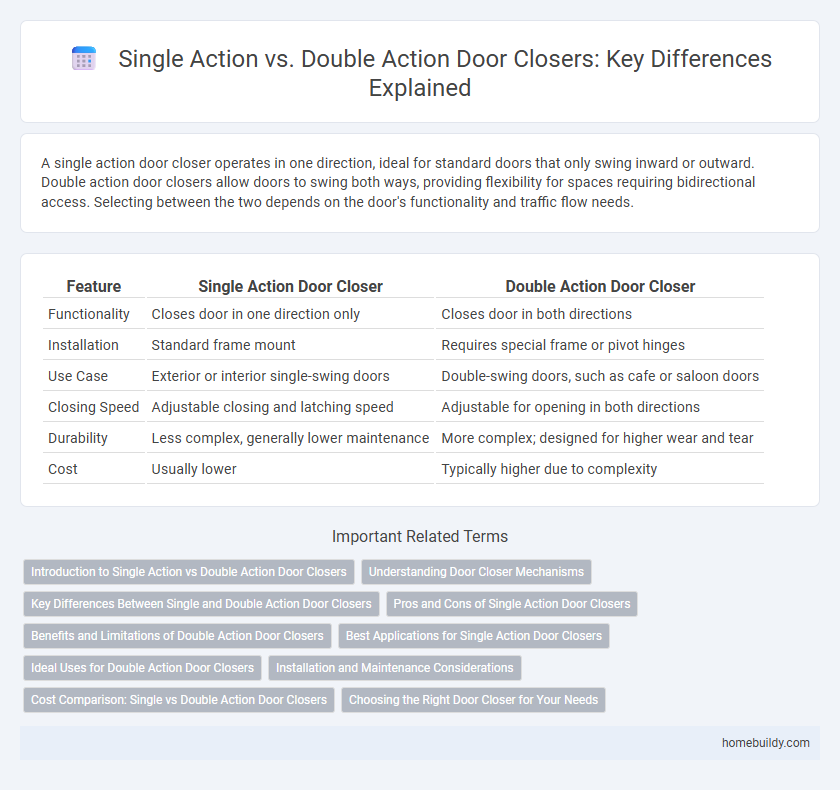 Single Action vs. Double Action Door Closers: Key Differences Explained

A single action door closer operates in one direction, ideal for standard doors that only swing inward or outward. Double action door closers allow doors to swing both ways, providing flexibility for spaces requiring bidirectional access. Selecting between the two depends on the door's functionality and traffic flow needs.

| Feature | Single Action Door Closer | Double Action Door Closer |
|---|---|---|
| Functionality | Closes door in one direction only | Closes door in both directions |
| Installation | Standard frame mount | Requires special frame or pivot hinges |
| Use Case | Exterior or interior single-swing doors | Double-swing doors, such as cafe or saloon doors |
| Closing Speed | Adjustable closing and latching speed | Adjustable for opening in both directions |
| Durability | Less complex, generally lower maintenance | More complex; designed for higher wear and tear |
| Cost | Usually lower | Typically higher due to complexity |

Important Related Terms

Introduction to Single Action vs Double Action Door Closers
Understanding Door Closer Mechanisms
Key Differences Between Single and Double Action Door Closers
Pros and Cons of Single Action Door Closers
Benefits and Limitations of Double Action Door Closers
Best Applications for Single Action Door Closers
Ideal Uses for Double Action Door Closers
Installation and Maintenance Considerations
Cost Comparison: Single vs Double Action Door Closers
Choosing the Right Door Closer for Your Needs

homebuildy.com